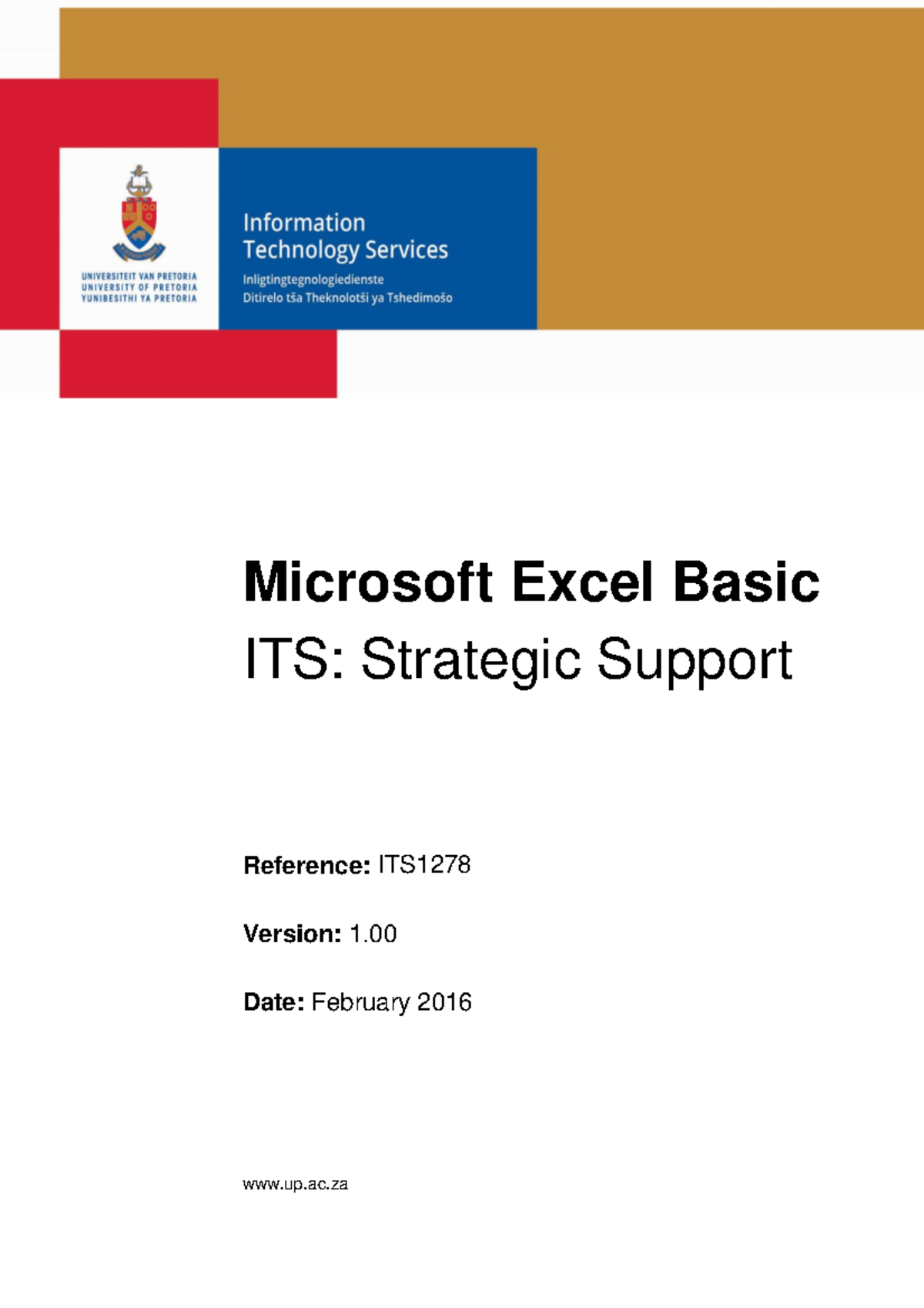 UNIVERSITEIT VAN PRETORIA
UNIVERSITY OF PRETORIA
YUNIBESITHI YA PRETORIA

Information
Technology Services
Inligtingtegnologiedienste
Ditirelo tša Theknolotši ya Tshedimošo

Microsoft Excel Basic
ITS: Strategic Support

Reference: ITS1278

Version: 1.00

Date: February 2016

www.up.ac.za